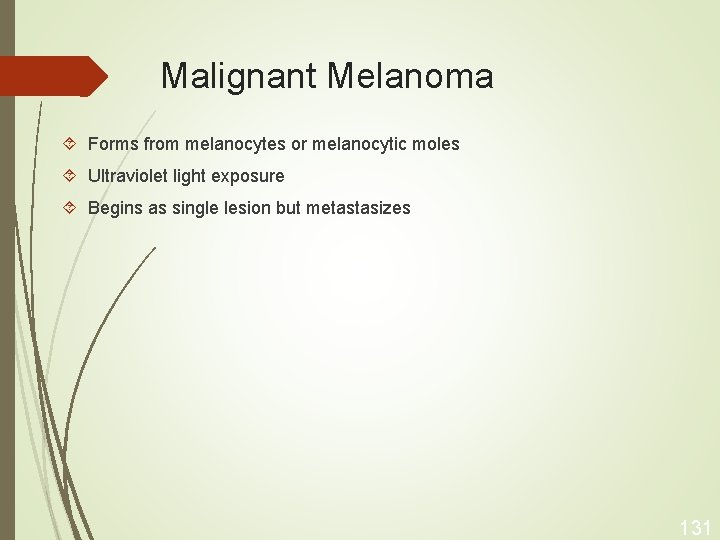 Malignant Melanoma

Forms from melanocytes or melanocytic moles

Ultraviolet light exposure

Begins as single lesion but metastasizes

131